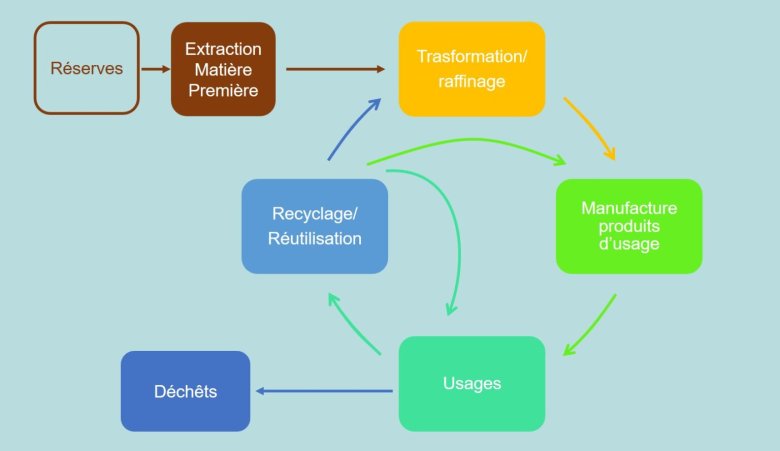 Réserves

Extraction Matière Première

Trasformation/ raffinage

Manufacture produits d'usage

Usages

Recyclage/ Réutilisation

Déchêts